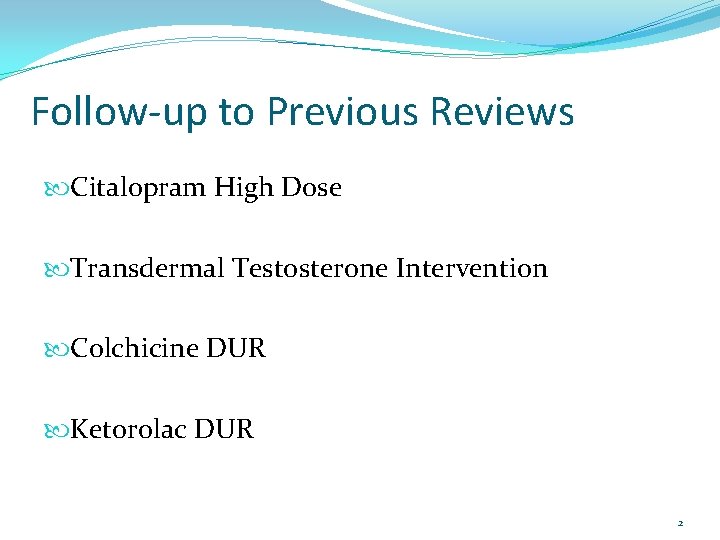 Follow-up to Previous Reviews

Citalopram High Dose

Transdermal Testosterone Intervention

Colchicine DUR

Ketorolac DUR

2